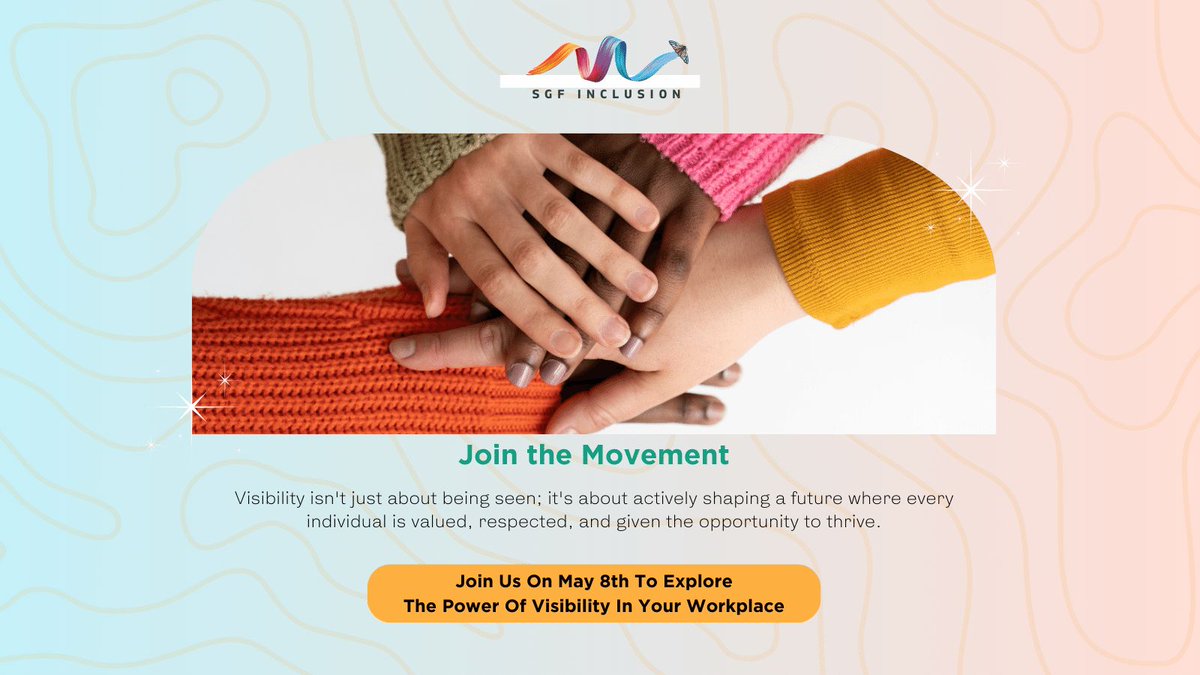 SGF INCLUSION

Join the Movement

Visibility isn't just about being seen; it's about actively shaping a future where every individual is valued, respected, and given the opportunity to thrive.

Join Us On May 8th To Explore
The Power Of Visibility In Your Workplace